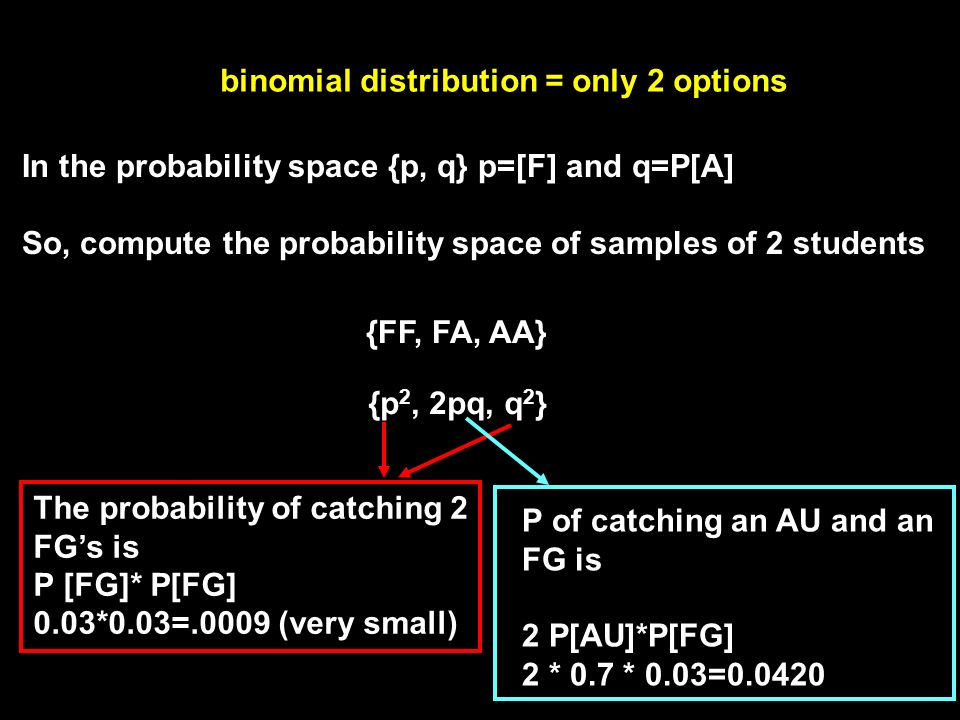 binomial distribution = only 2 options

In the probability space {p, q} p=[F] and q=P[A]

So, compute the probability space of samples of 2 students

{FF, FA, AA}

{$p^2$, 2pq, $q^2$}

The probability of catching 2 FG's is
P [FG]* P[FG]
0.03*0.03=.0009 (very small)

P of catching an AU and an FG is

2 P[AU]*P[FG]
2 * 0.7 * 0.03=0.0420